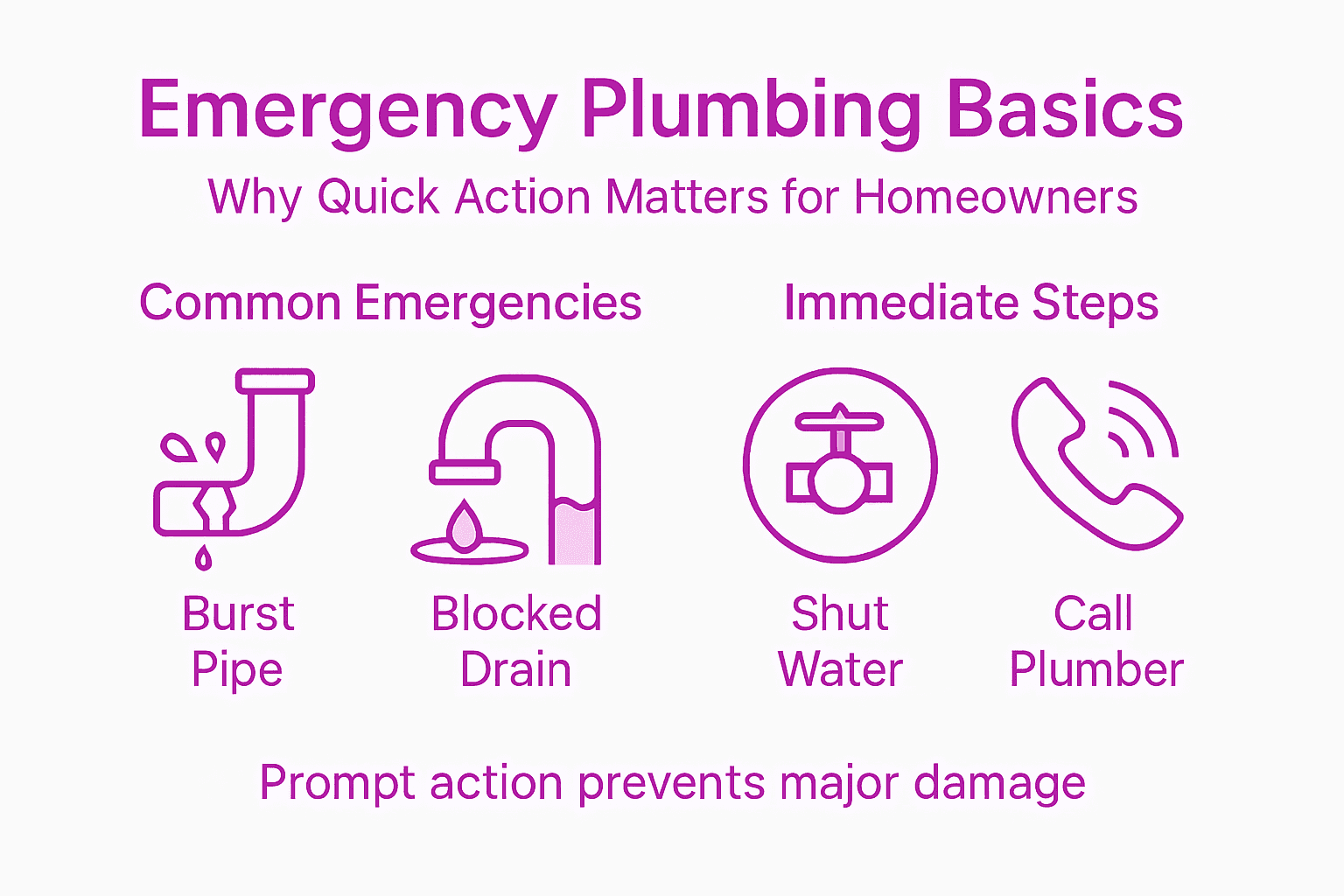 Emergency Plumbing Basics

Why Quick Action Matters for Homeowners

Common Emergencies

Burst Pipe

Blocked Drain

Immediate Steps

Shut Water

Call Plumber

Prompt action prevents major damage